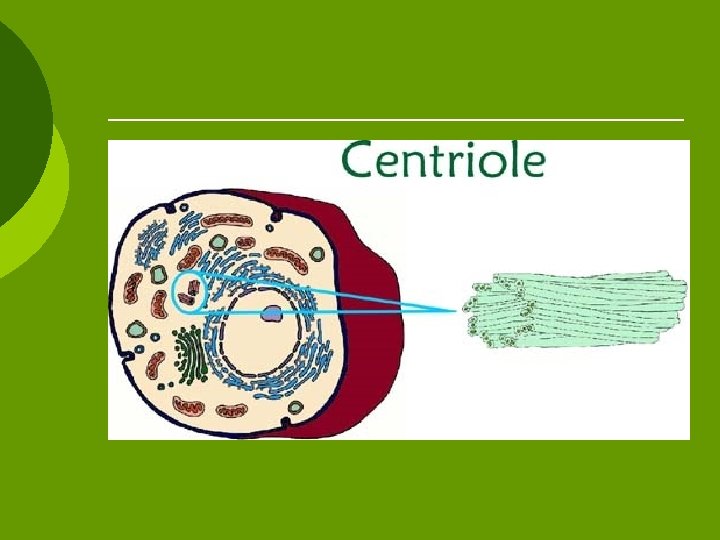 Centriole